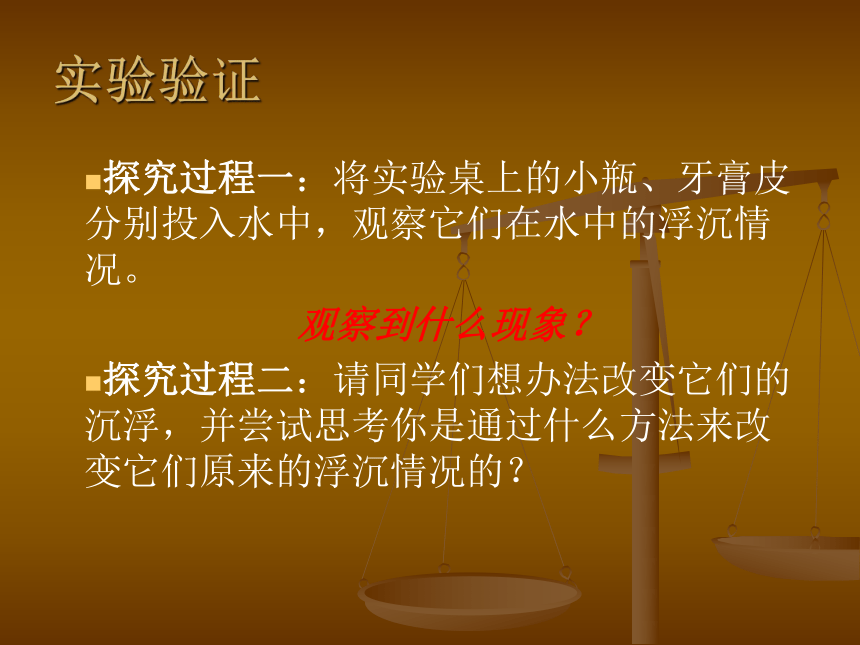 实验验证

探究过程一：将实验桌上的小瓶、牙膏皮分别投入水中，观察它们在水中的浮沉情况。

观察到什么现象？

探究过程二：请同学们想办法改变它们的沉浮，并尝试思考你是通过什么方法来改变它们原来的浮沉情况的？